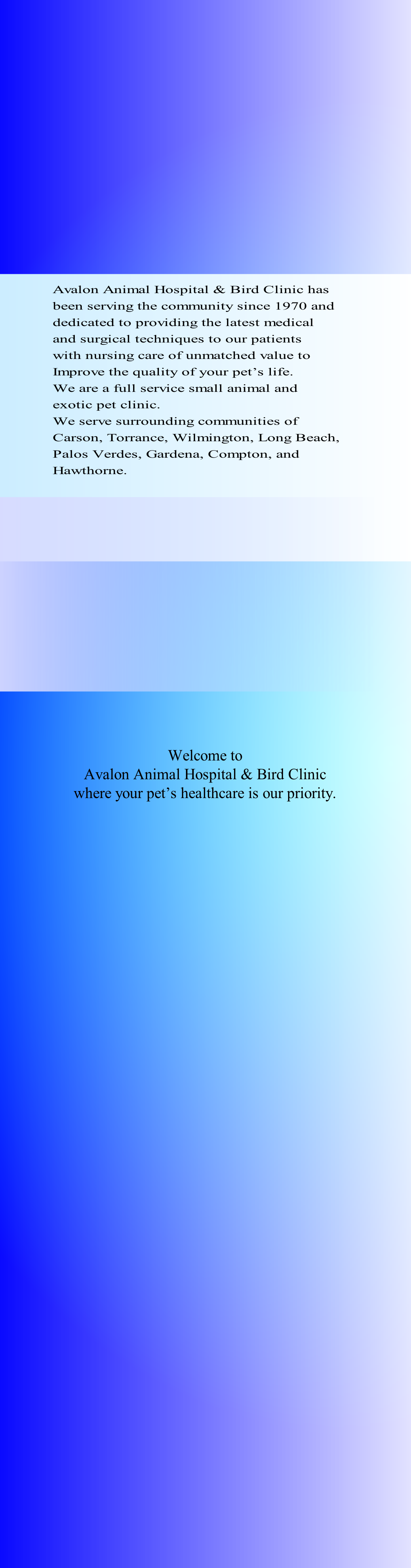 Avalon Animal Hospital & Bird Clinic has been serving the community since 1970 and dedicated to providing the latest medical and surgical techniques to our patients with nursing care of unmatched value to Improve the quality of your pet's life.

We are a full service small animal and exotic pet clinic.

We serve surrounding communities of Carson, Torrance, Wilmington, Long Beach, Palos Verdes, Gardena, Compton, and Hawthorne.

Welcome to
Avalon Animal Hospital & Bird Clinic
where your pet's healthcare is our priority.